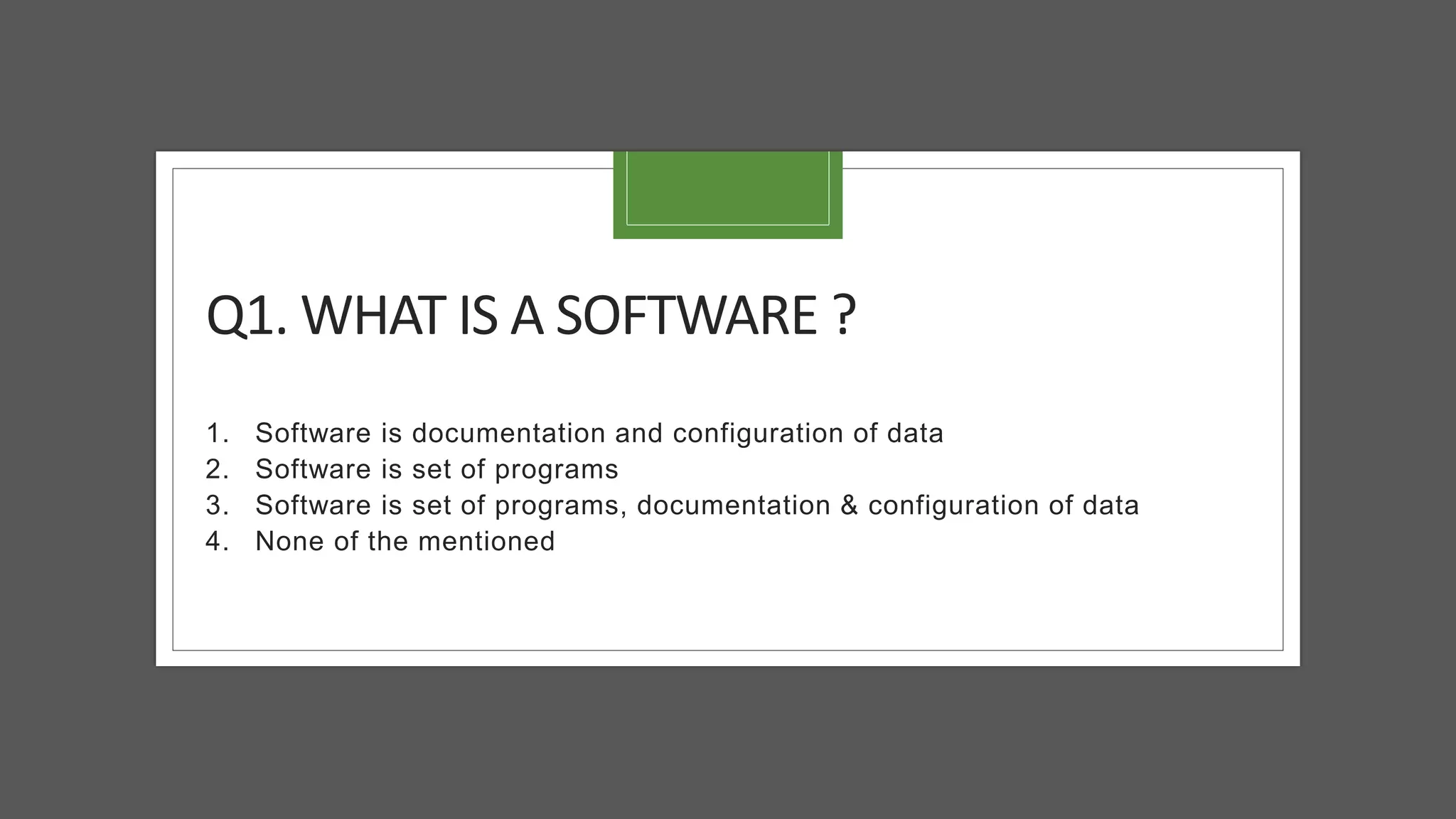 Q1. WHAT IS A SOFTWARE ?

1. Software is documentation and configuration of data
2. Software is set of programs
3. Software is set of programs, documentation & configuration of data
4. None of the mentioned